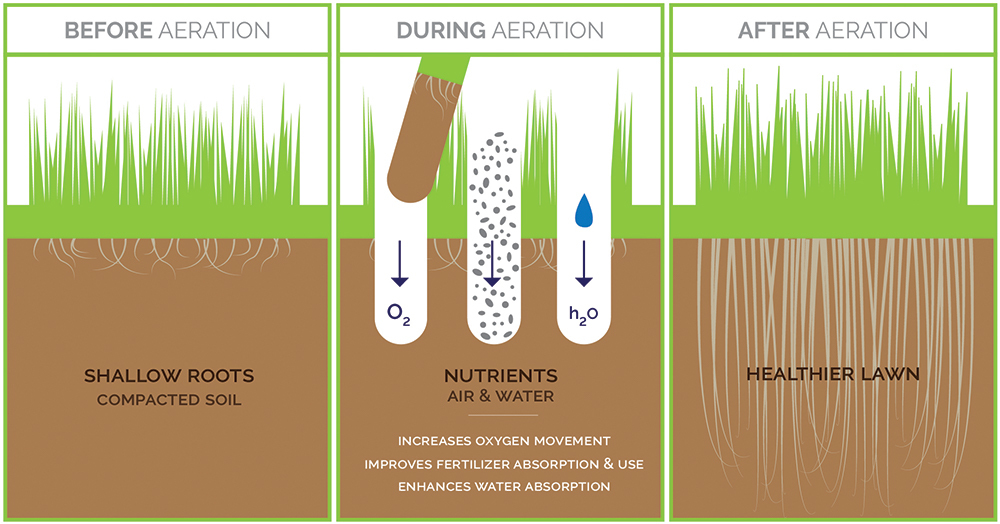 BEFORE AERATION

SHALLOW ROOTS
COMPACTED SOIL

DURING AERATION

$O_2$

$h_2O$

NUTRIENTS
AIR & WATER

INCREASES OXYGEN MOVEMENT
IMPROVES FERTILIZER ABSORPTION & USE
ENHANCES WATER ABSORPTION

AFTER AERATION

HEALTHIER LAWN